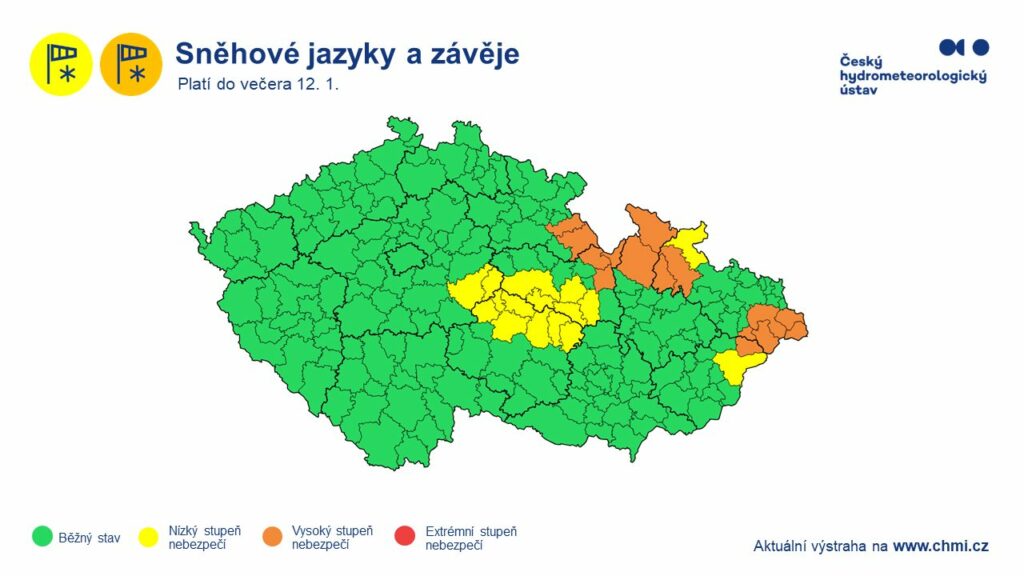 Sněhové jazyky a závěje
Platí do večera 12. 1.

Český hydrometeorologický ústav

Běžný stav
Nízký stupeň nebezpečí
Vysoký stupeň nebezpečí
Extrémní stupeň nebezpečí

Aktuální výstraha na www.chmi.cz